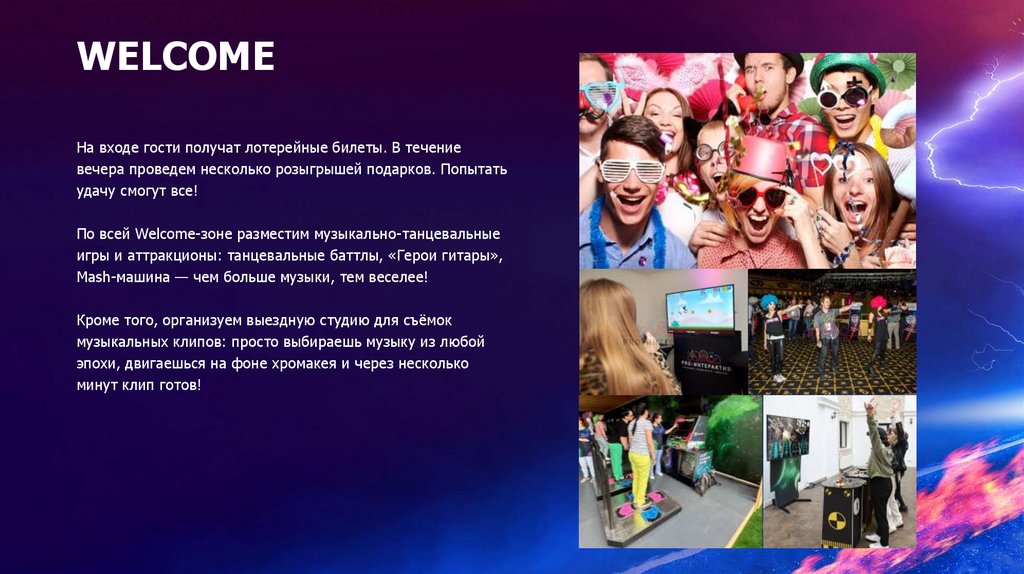 WELCOME

На входе гости получат лотерейные билеты. В течение вечера проведем несколько розыгрышей подарков. Попытать удачу смогут все!

По всей Welcome-зоне разместим музыкально-танцевальные игры и аттракционы: танцевальные баттлы, «Герои гитары», Mash-машина — чем больше музыки, тем веселее!

Кроме того, организуем выездную студию для съёмок музыкальных клипов: просто выбираешь музыку из любой эпохи, двигаешься на фоне хромакея и через несколько минут клип готов!

PRO-ИНТЕРАКТИВ